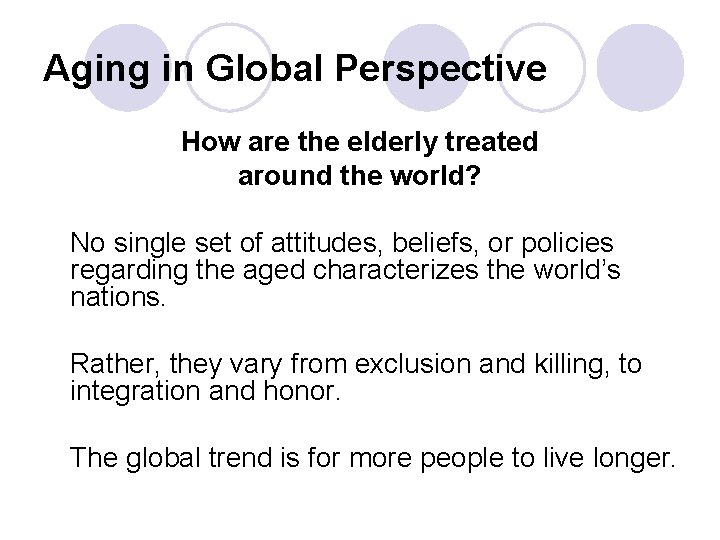 Aging in Global Perspective

How are the elderly treated around the world?

No single set of attitudes, beliefs, or policies regarding the aged characterizes the world's nations.

Rather, they vary from exclusion and killing, to integration and honor.

The global trend is for more people to live longer.